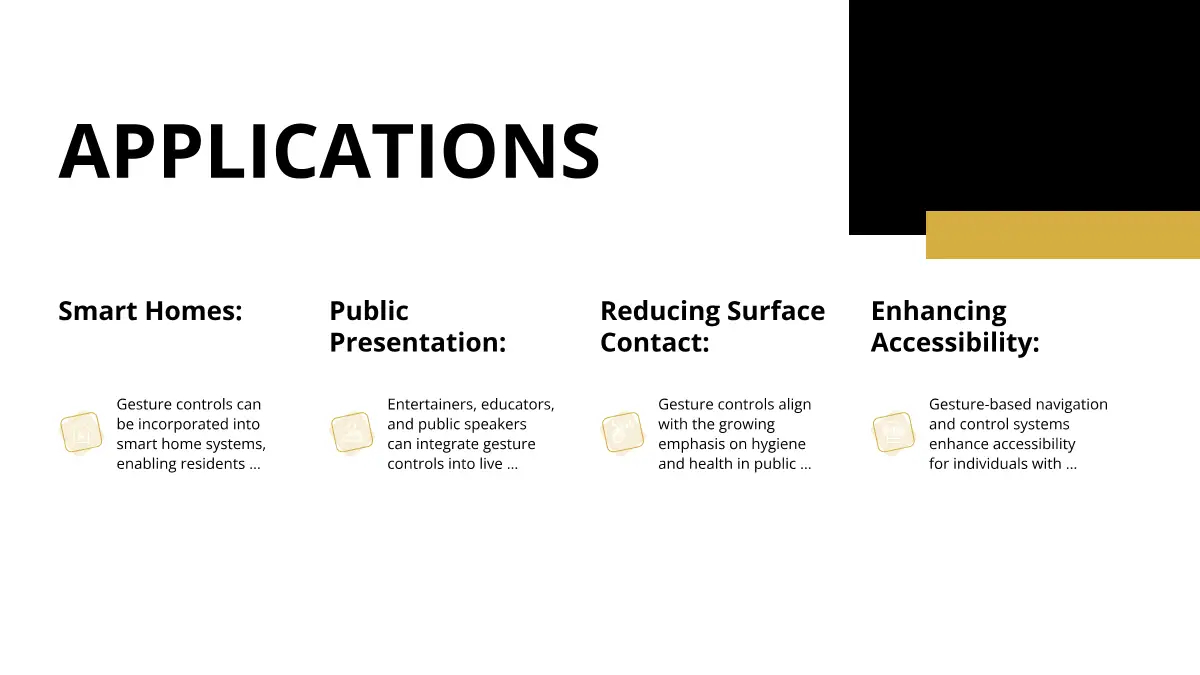 APPLICATIONS

Smart Homes:

Gesture controls can be incorporated into smart home systems, enabling residents ...

Public Presentation:

Entertainers, educators, and public speakers can integrate gesture controls into live ...

Reducing Surface Contact:

Gesture controls align with the growing emphasis on hygiene and health in public ...

Enhancing Accessibility:

Gesture-based navigation and control systems enhance accessibility for individuals with ...